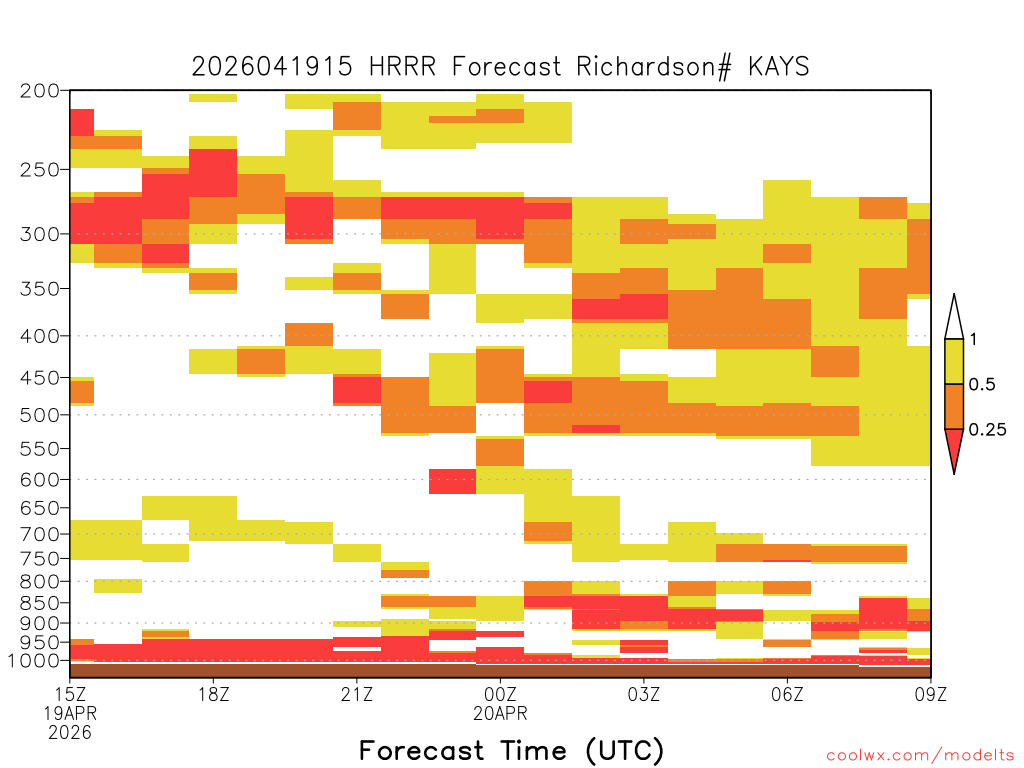 2026041915 HRRR Forecast Richardson# KAYS

200
250
300
350
400
450
500
550
600
650
700
750
800
850
900
950
1000

1
0.5
0.25

15Z
19APR
2026
18Z
21Z
00Z
20APR
03Z
06Z
09Z

Forecast Time (UTC)

coolwx.com/modelts